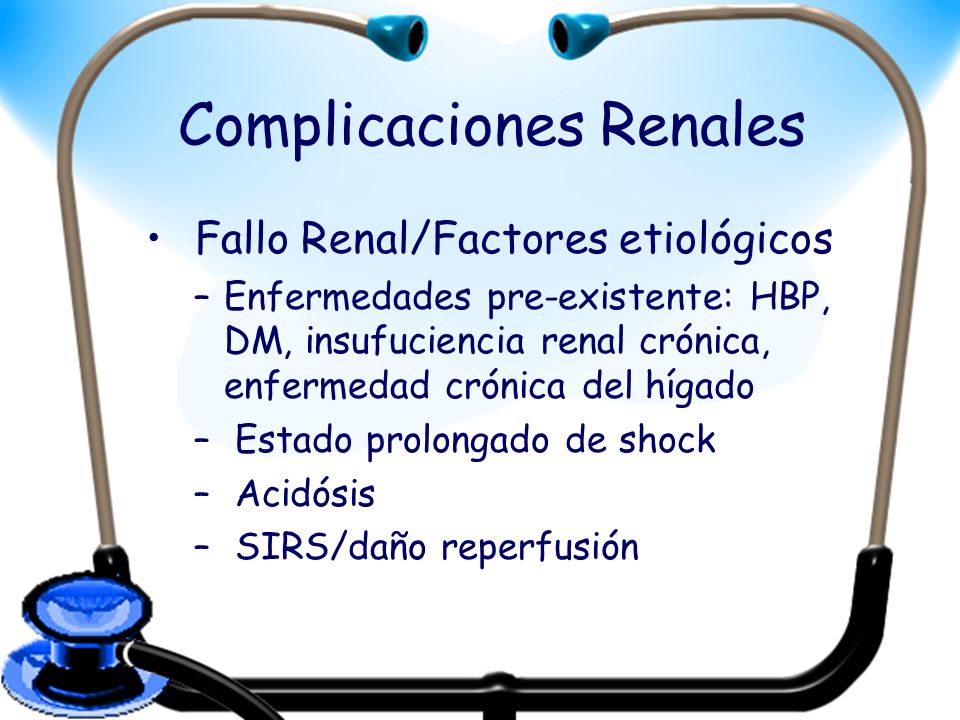 Complicaciones Renales

• Fallo Renal/Factores etiológicos
– Enfermedades pre-existente: HBP, DM, insufuciencia renal crónica, enfermedad crónica del hígado
– Estado prolongado de shock
– Acidósis
– SIRS/daño reperfusión